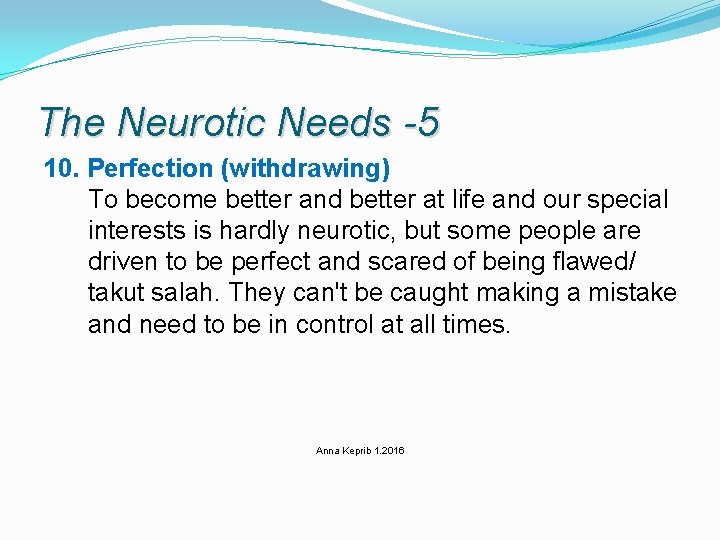 The Neurotic Needs -5

10. Perfection (withdrawing)

To become better and better at life and our special interests is hardly neurotic, but some people are driven to be perfect and scared of being flawed/ takut salah. They can't be caught making a mistake and need to be in control at all times.

Anna Keprib 1.2016